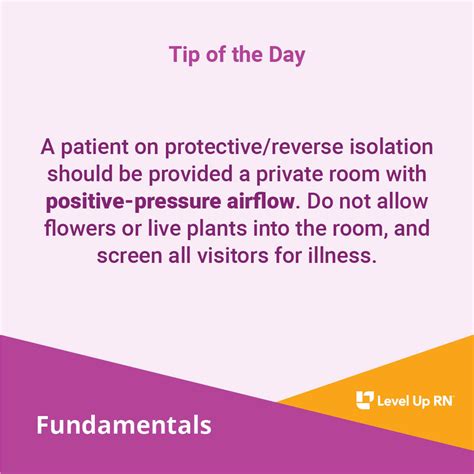 Tip of the Day

A patient on protective/reverse isolation should be provided a private room with positive-pressure airflow. Do not allow flowers or live plants into the room, and screen all visitors for illness.

Level Up RN

Fundamentals